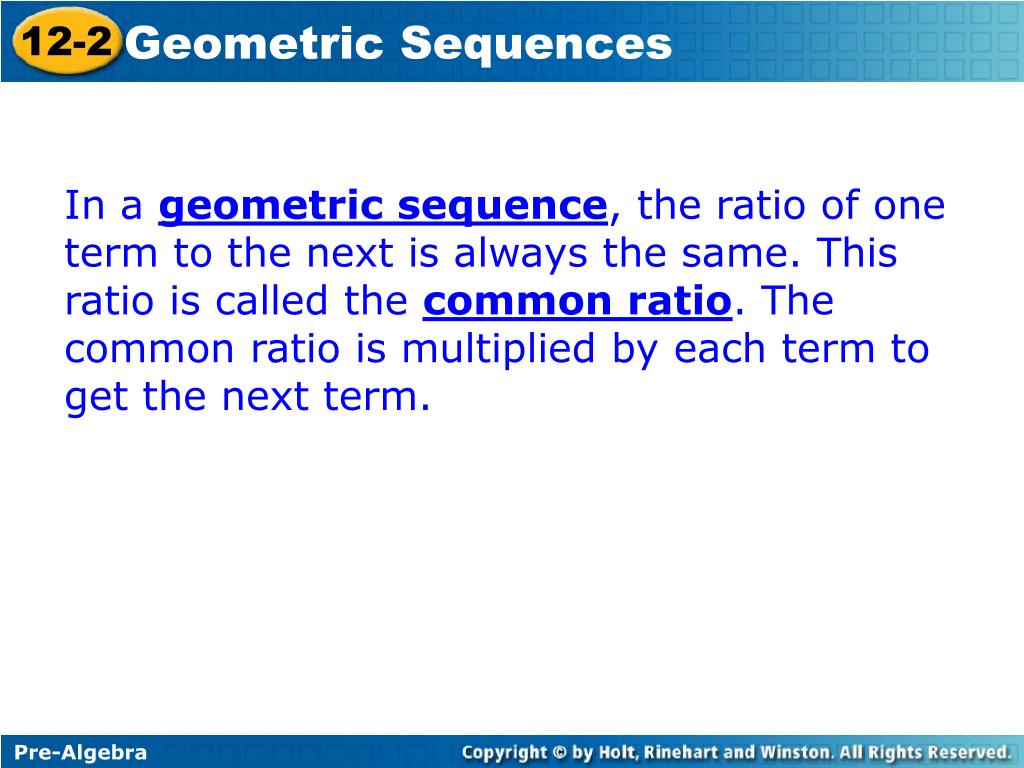 12-2 Geometric Sequences

In a geometric sequence, the ratio of one term to the next is always the same. This ratio is called the common ratio. The common ratio is multiplied by each term to get the next term.

Pre-Algebra

Copyright © by Holt, Rinehart and Winston. All Rights Reserved.